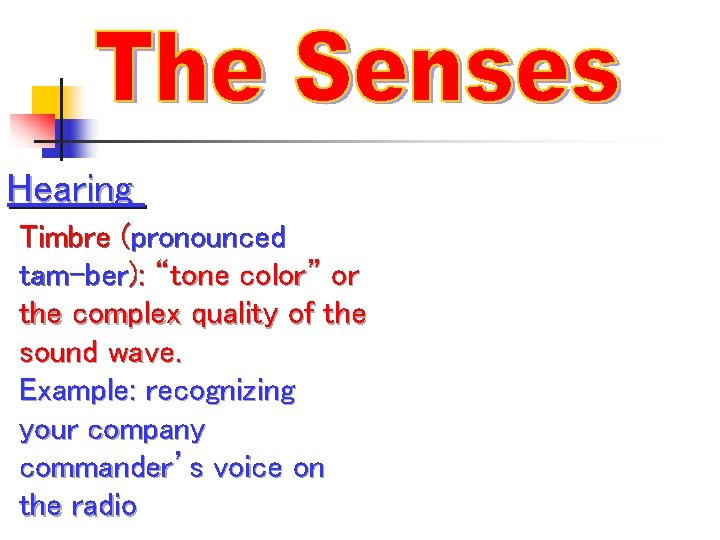 The Senses

Hearing

Timbre (pronounced tam-ber): "tone color" or the complex quality of the sound wave.

Example: recognizing your company commander's voice on the radio